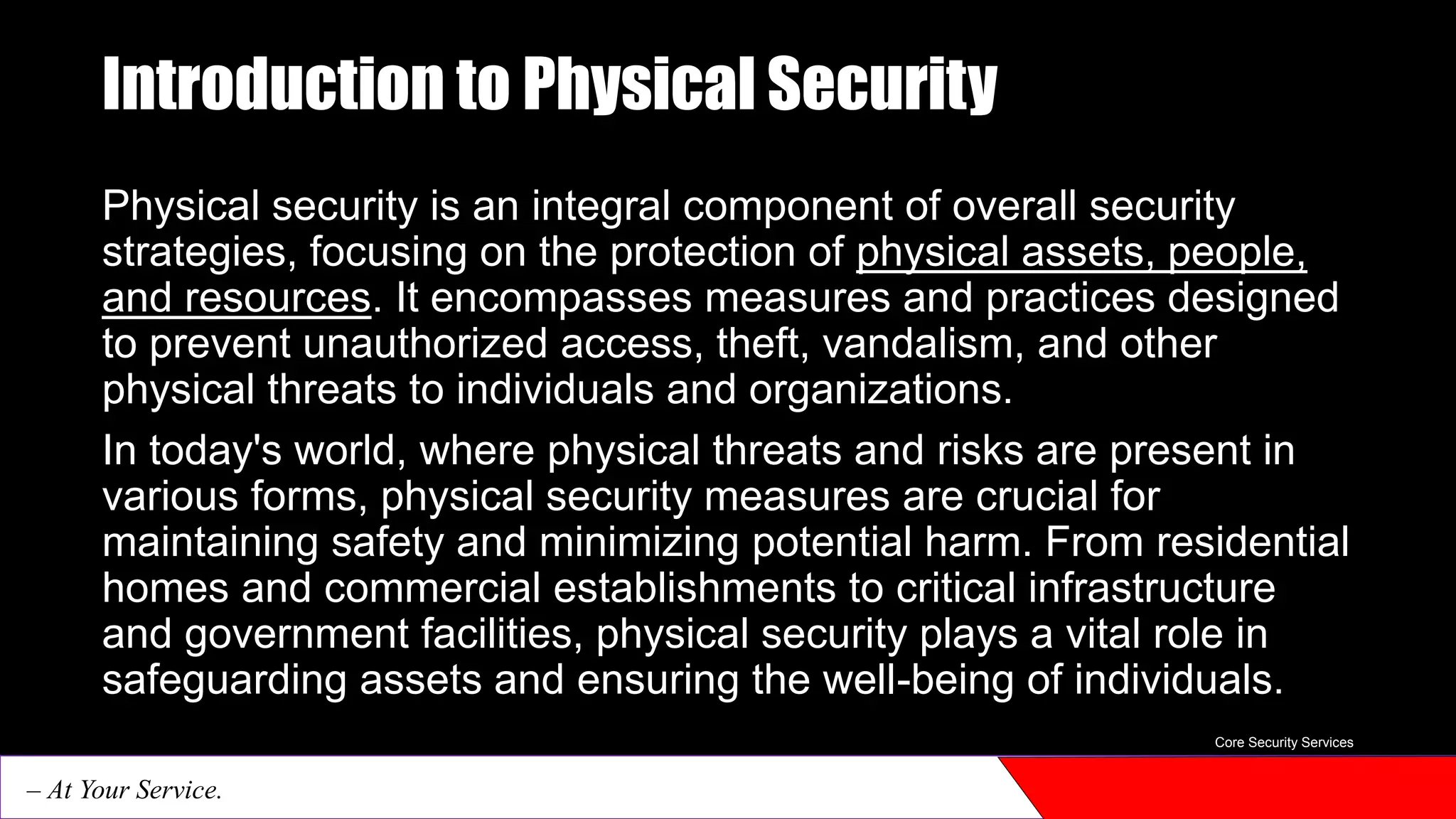 Introduction to Physical Security

Physical security is an integral component of overall security strategies, focusing on the protection of physical assets, people, and resources. It encompasses measures and practices designed to prevent unauthorized access, theft, vandalism, and other physical threats to individuals and organizations.

In today's world, where physical threats and risks are present in various forms, physical security measures are crucial for maintaining safety and minimizing potential harm. From residential homes and commercial establishments to critical infrastructure and government facilities, physical security plays a vital role in safeguarding assets and ensuring the well-being of individuals.

Core Security Services

– At Your Service.